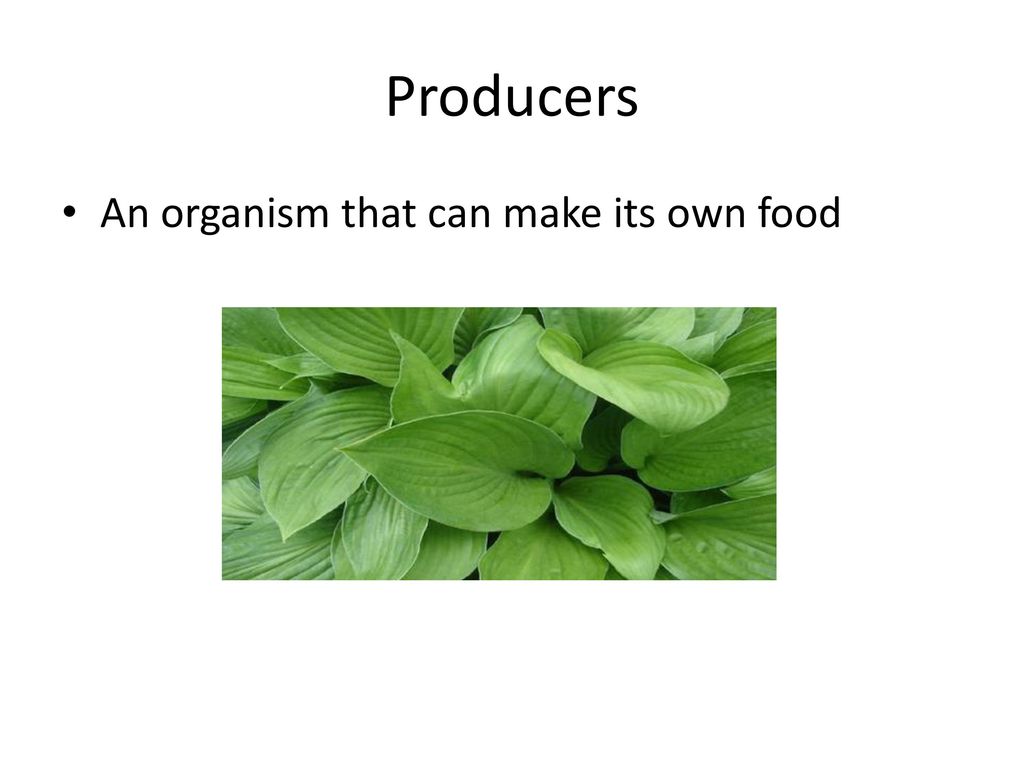 Producers

• An organism that can make its own food